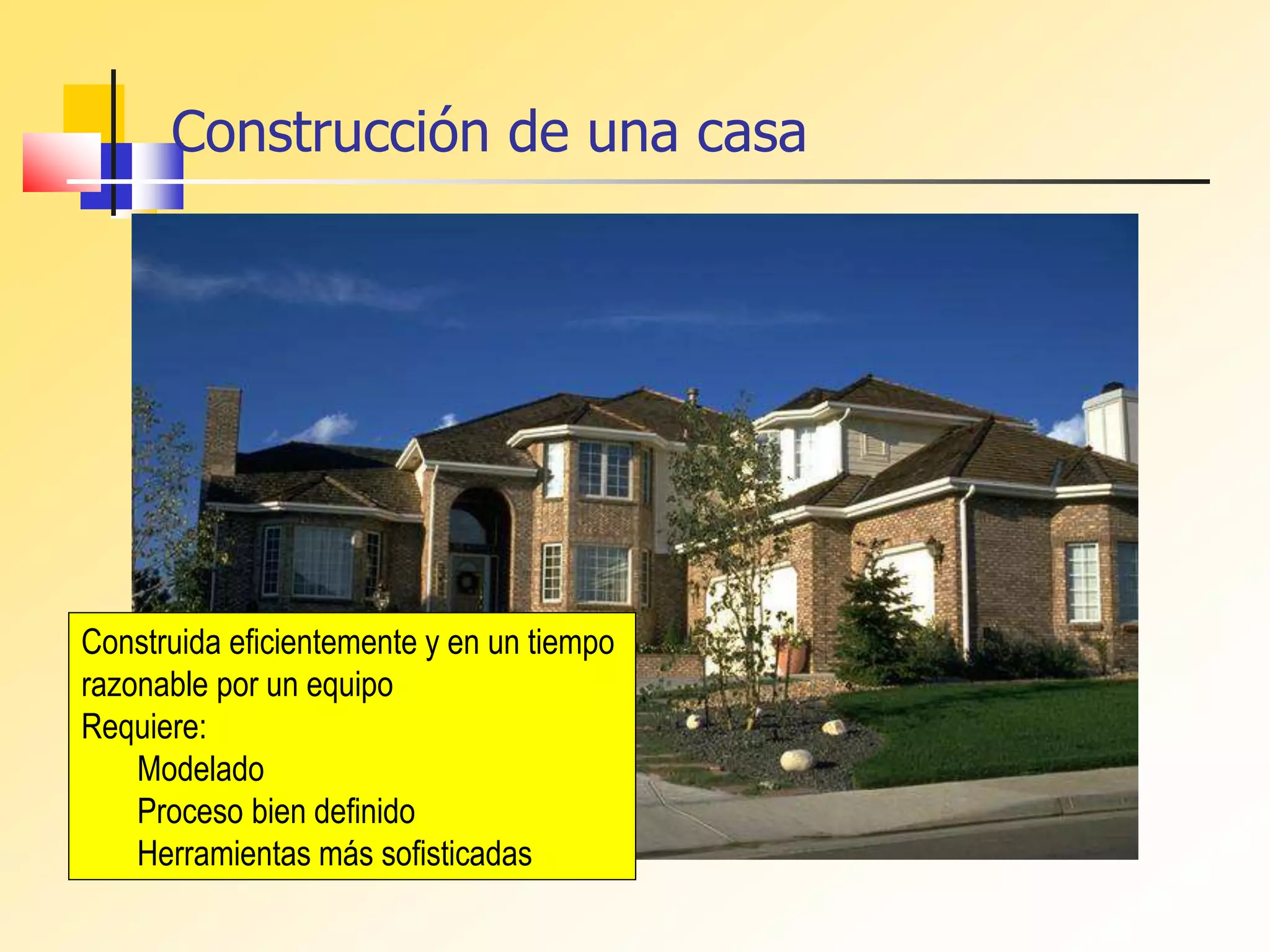 Construcción de una casa

Construida eficientemente y en un tiempo razonable por un equipo
Requiere:
Modelado
Proceso bien definido
Herramientas más sofisticadas